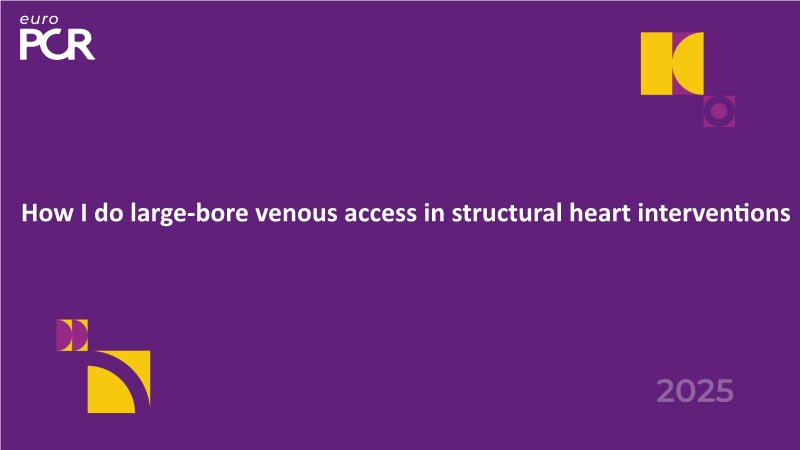 euro
PCR

How I do large-bore venous access in structural heart interventions

2025